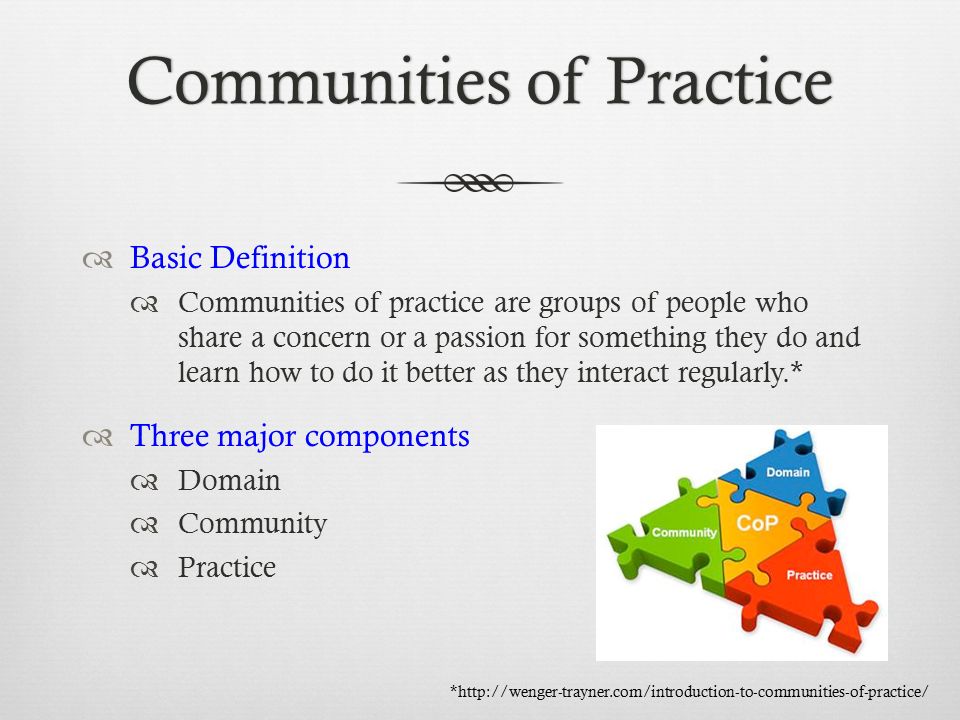 Communities of Practice

Basic Definition

Communities of practice are groups of people who share a concern or a passion for something they do and learn how to do it better as they interact regularly.*

Three major components

Domain

Community

Practice

Domain

Community

CoP

Practice

*http://wenger-trayner.com/introduction-to-communities-of-practice/